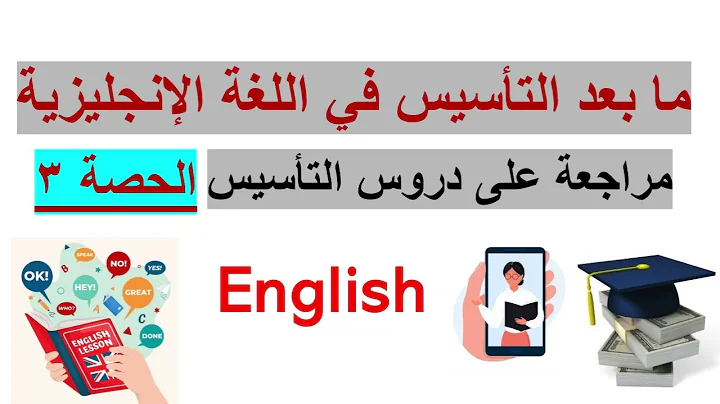 ما بعد التأسيس في اللغة الإنجليزية

مراجعة على دروس التأسيس الحصة ٣

OK! SPEAK NO! YES! HEY! GREAT WHO? DONE B C

ENGLISH LESSON

English